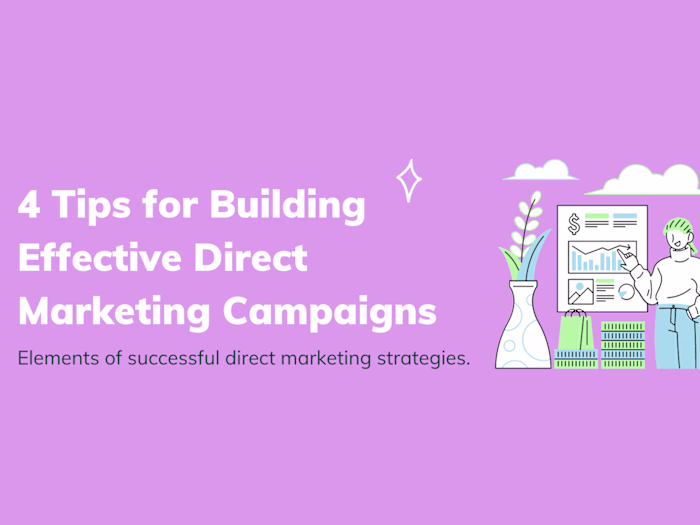 4 Tips for Building Effective Direct Marketing Campaigns

Elements of successful direct marketing strategies.

$